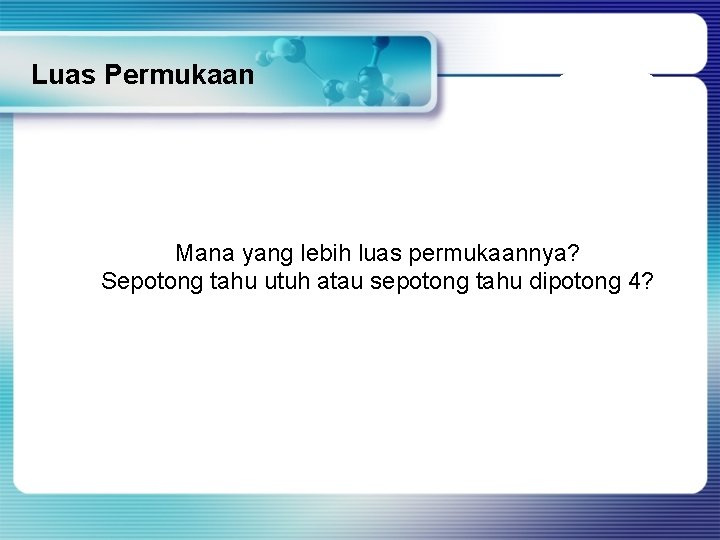 Luas Permukaan

Mana yang lebih luas permukaannya?
Sepotong tahu utuh atau sepotong tahu dipotong 4?